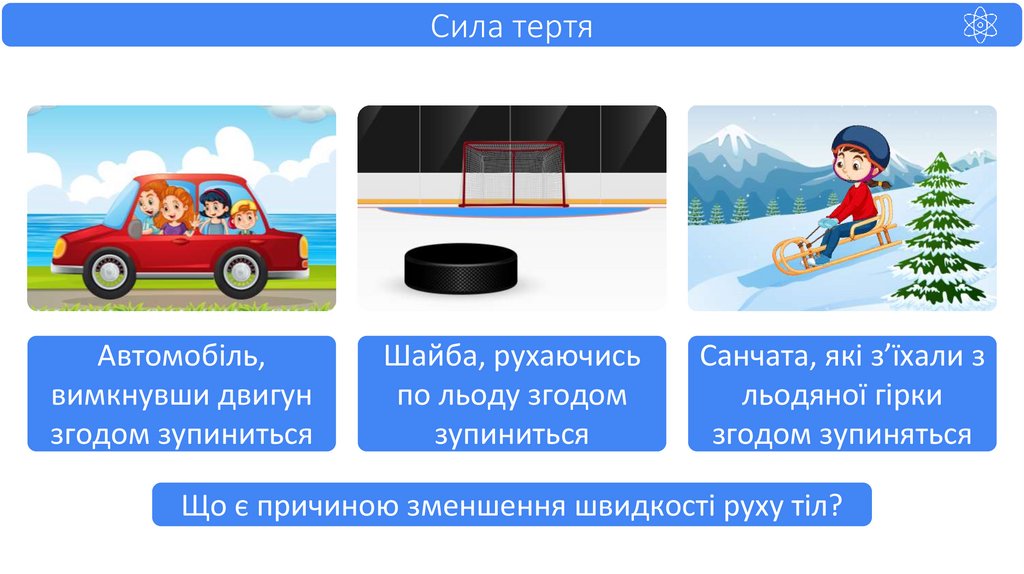 Сила тертя

Автомобіль, вимкнувши двигун згодом зупиниться

Шайба, рухаючись по льоду згодом зупиниться

Санчата, які з’їхали з льодяної гірки згодом зупиняться

Що є причиною зменшення швидкості руху тіл?